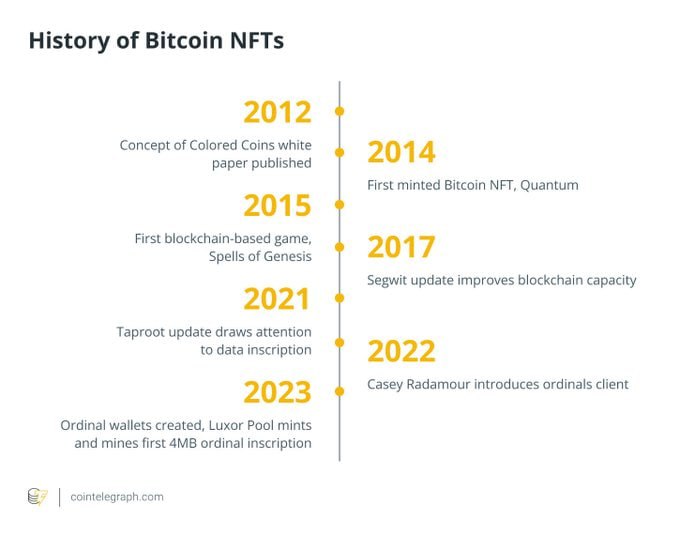 History of Bitcoin NFTs

2012

Concept of Colored Coins white paper published

2014

First minted Bitcoin NFT, Quantum

2015

First blockchain-based game, Spells of Genesis

2017

Segwit update improves blockchain capacity

2021

Taproot update draws attention to data inscription

2022

Casey Radamour introduces ordinals client

2023

Ordinal wallets created, Luxor Pool mints and mines first 4MB ordinal inscription

cointelegraph.com